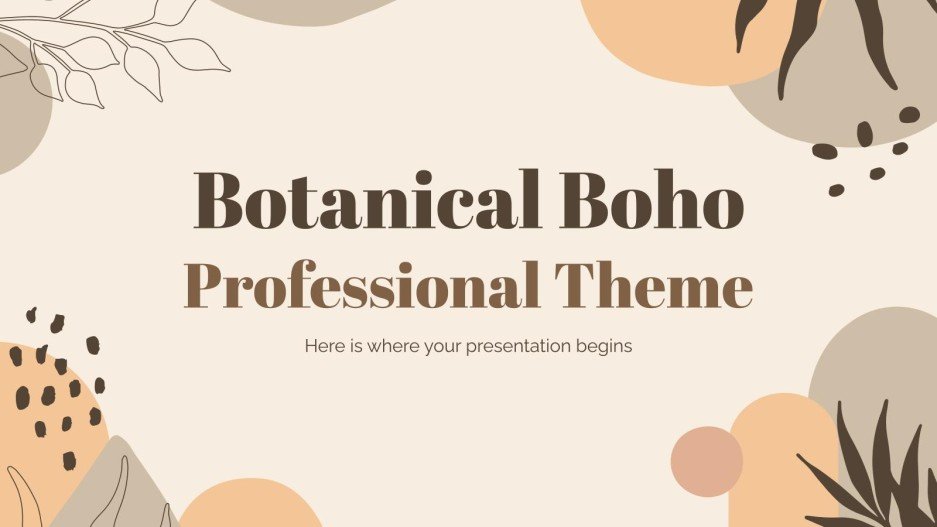 Botanical Boho
Professional Theme

Here is where your presentation begins